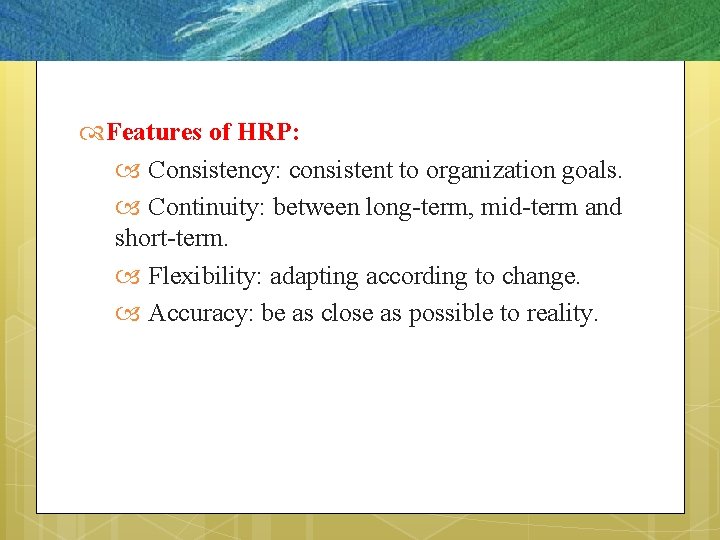 Features of HRP:

Consistency: consistent to organization goals.

Continuity: between long-term, mid-term and short-term.

Flexibility: adapting according to change.

Accuracy: be as close as possible to reality.